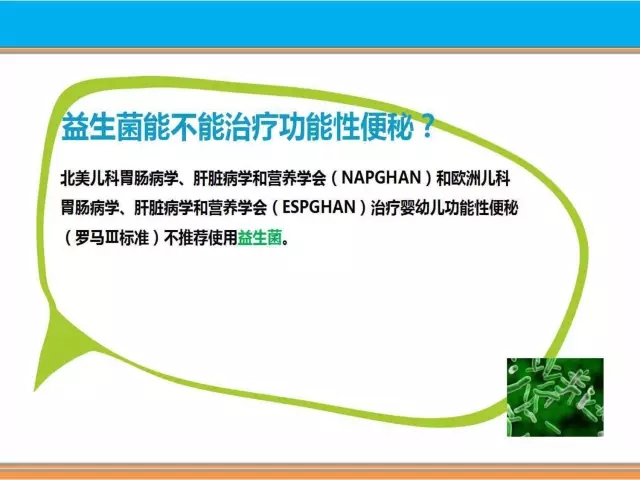 益生菌能不能治疗功能性便秘？

北美儿科胃肠病学、肝脏病学和营养学会（NAPGHAN）和欧洲儿科胃肠病学、肝脏病学和营养学会（ESPGHAN）治疗婴幼儿功能性便秘（罗马Ⅲ标准）不推荐使用益生菌。